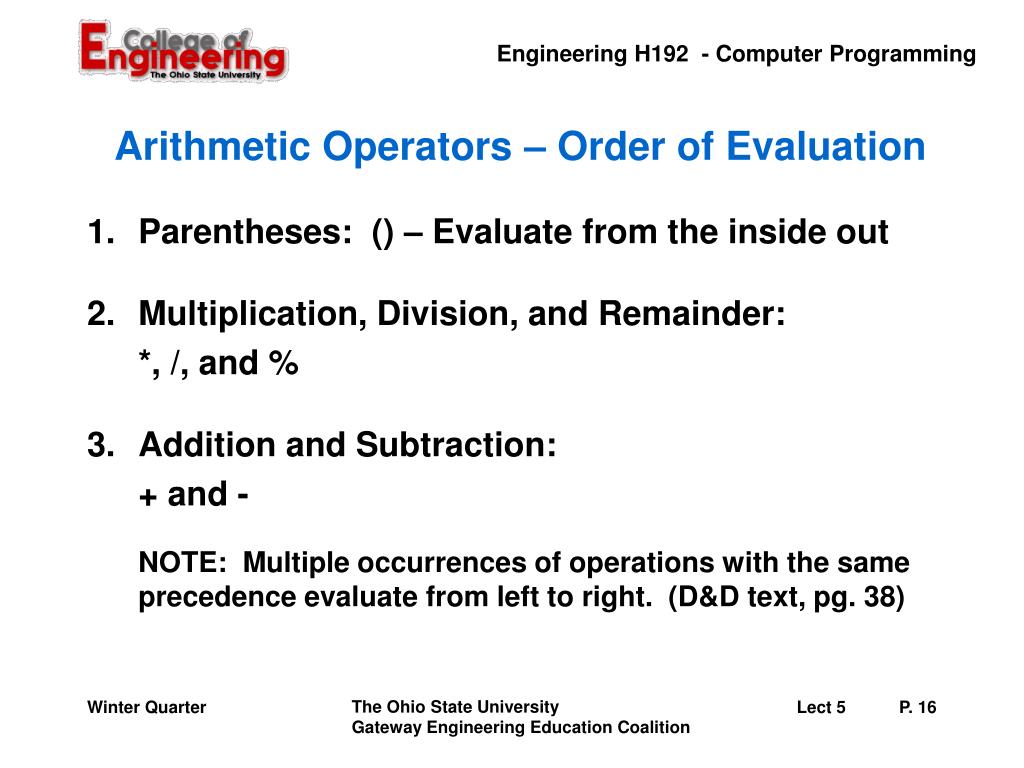 College of Engineering
The Ohio State University

Engineering H192 - Computer Programming

Arithmetic Operators – Order of Evaluation

1. Parentheses: () – Evaluate from the inside out

2. Multiplication, Division, and Remainder:
*, /, and %

3. Addition and Subtraction:
+ and -

NOTE: Multiple occurrences of operations with the same precedence evaluate from left to right. (D&D text, pg. 38)

Winter Quarter

The Ohio State University
Gateway Engineering Education Coalition

Lect 5

P. 16